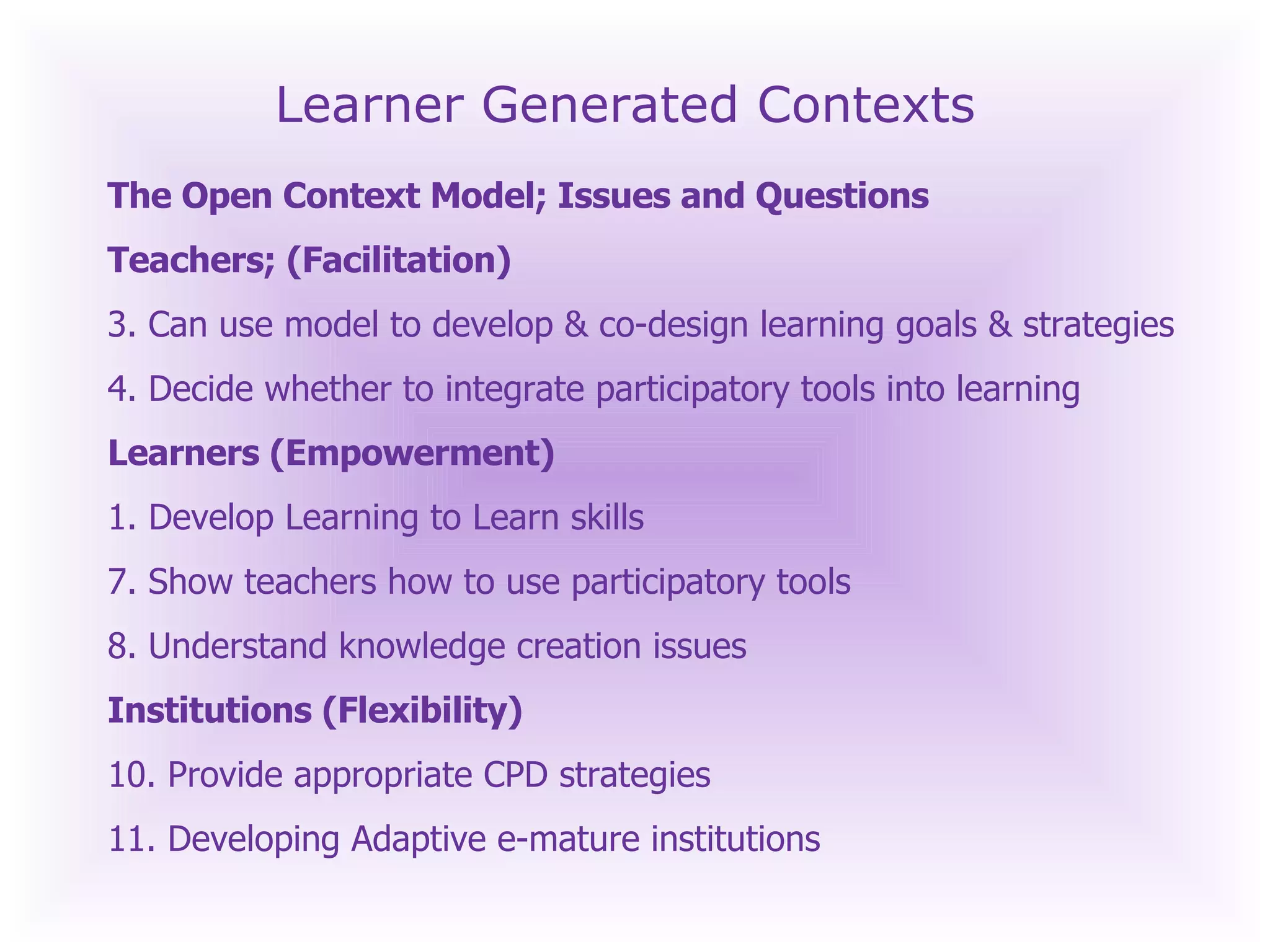 Learner Generated Contexts

The Open Context Model; Issues and Questions

Teachers; (Facilitation)

3. Can use model to develop & co-design learning goals & strategies

4. Decide whether to integrate participatory tools into learning

Learners (Empowerment)

1. Develop Learning to Learn skills

7. Show teachers how to use participatory tools

8. Understand knowledge creation issues

Institutions (Flexibility)

10. Provide appropriate CPD strategies

11. Developing Adaptive e-mature institutions